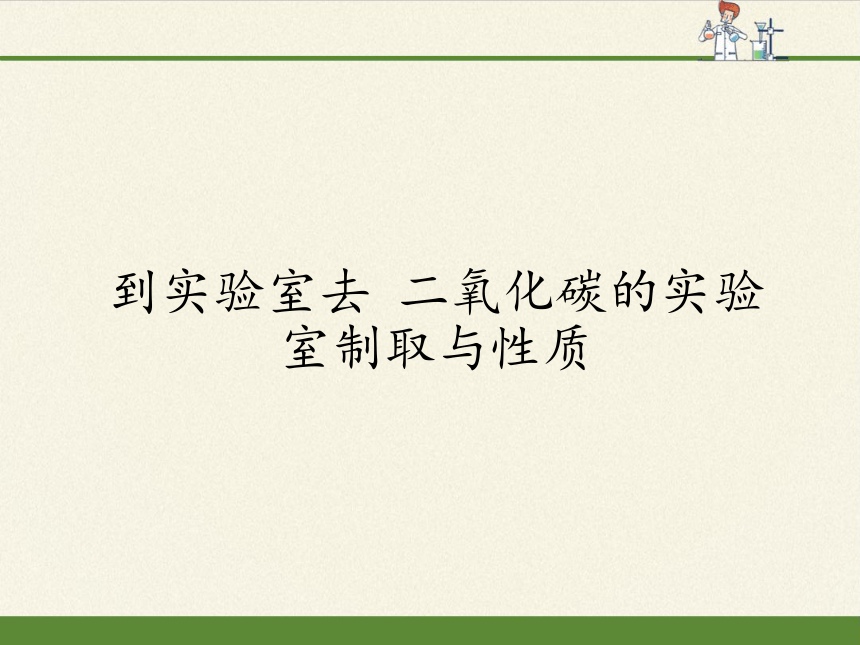 到实验室去 二氧化碳的实验室制取与性质